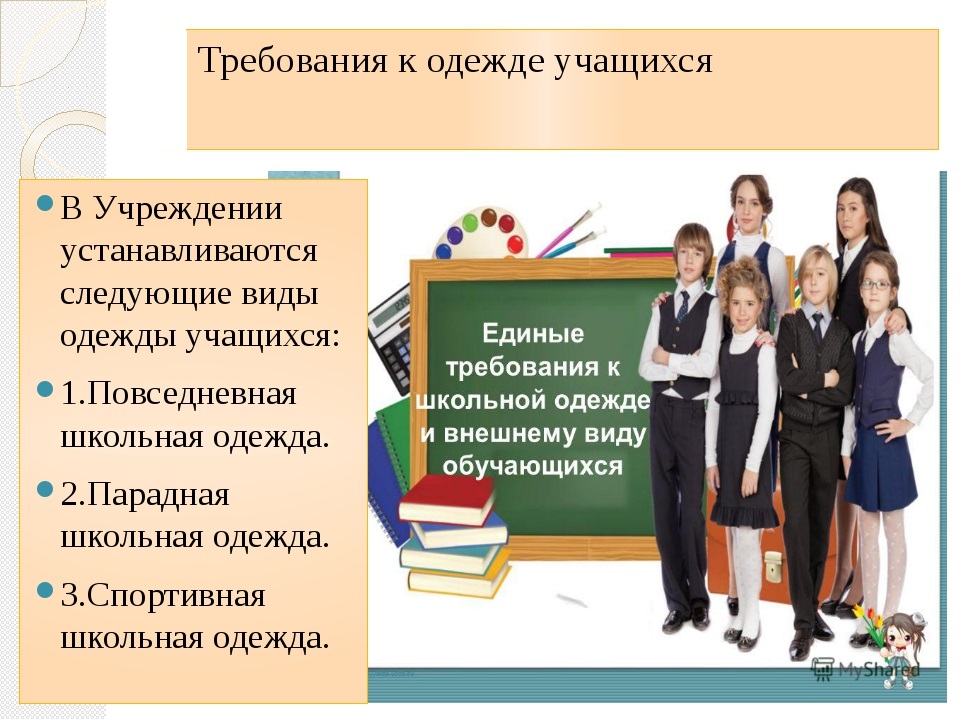 Требования к одежде учащихся

В Учреждении устанавливаются следующие виды одежды учащихся:

1.Повседневная школьная одежда.

2.Парадная школьная одежда.

3.Спортивная школьная одежда.

Единые требования к школьной одежде и внешнему виду обучающихся

MyShared